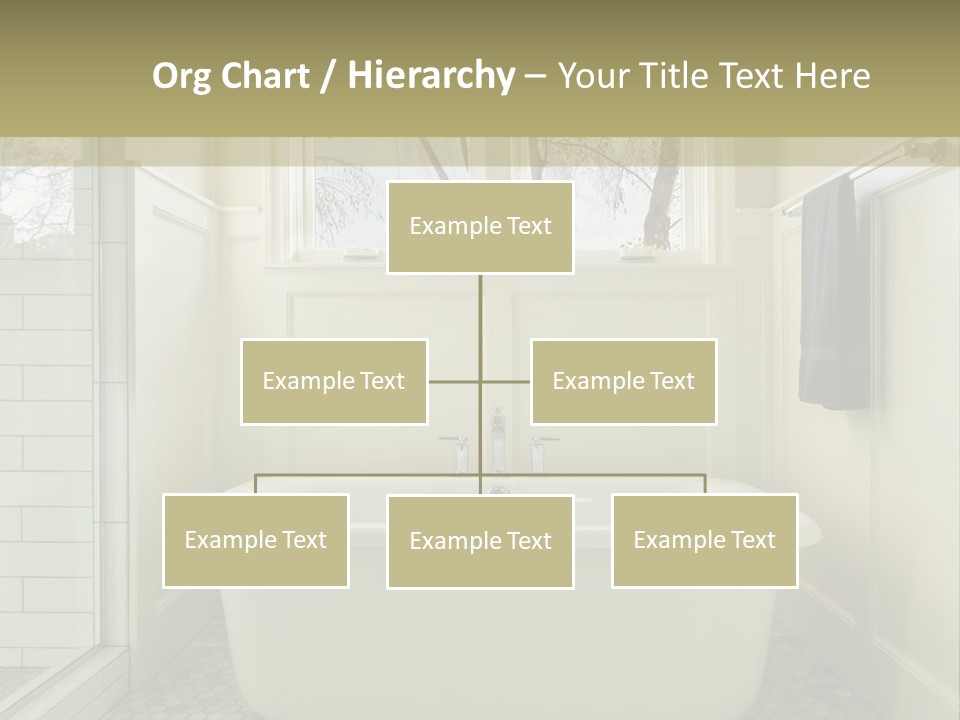 Org Chart / Hierarchy – Your Title Text Here

Example Text

Example Text

Example Text

Example Text

Example Text

Example Text